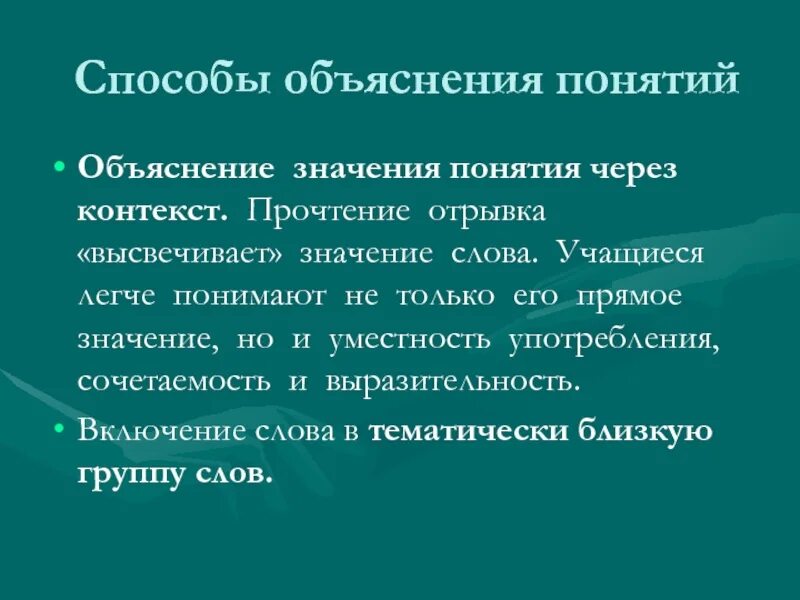 Способы объяснения понятий

• Объяснение значения понятия через контекст. Прочтение отрывка «высвечивает» значение слова. Учащиеся легче понимают не только его прямое значение, но и уместность употребления, сочетаемость и выразительность.

• Включение слова в тематически близкую группу слов.